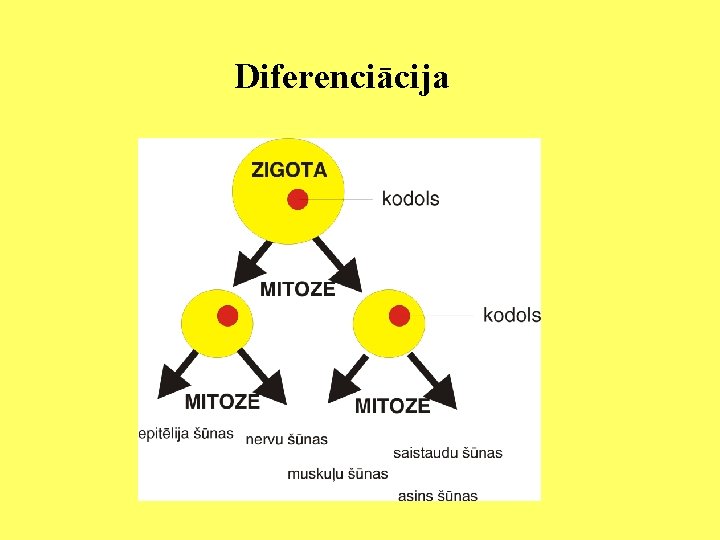 Diferenciācija

ZIGOTA

kodols

MITOZE

kodols

MITOZE

MITOZE

epitēlija šūnas

nervu šūnas

saistaudu šūnas

muskuļu šūnas

asins šūnas